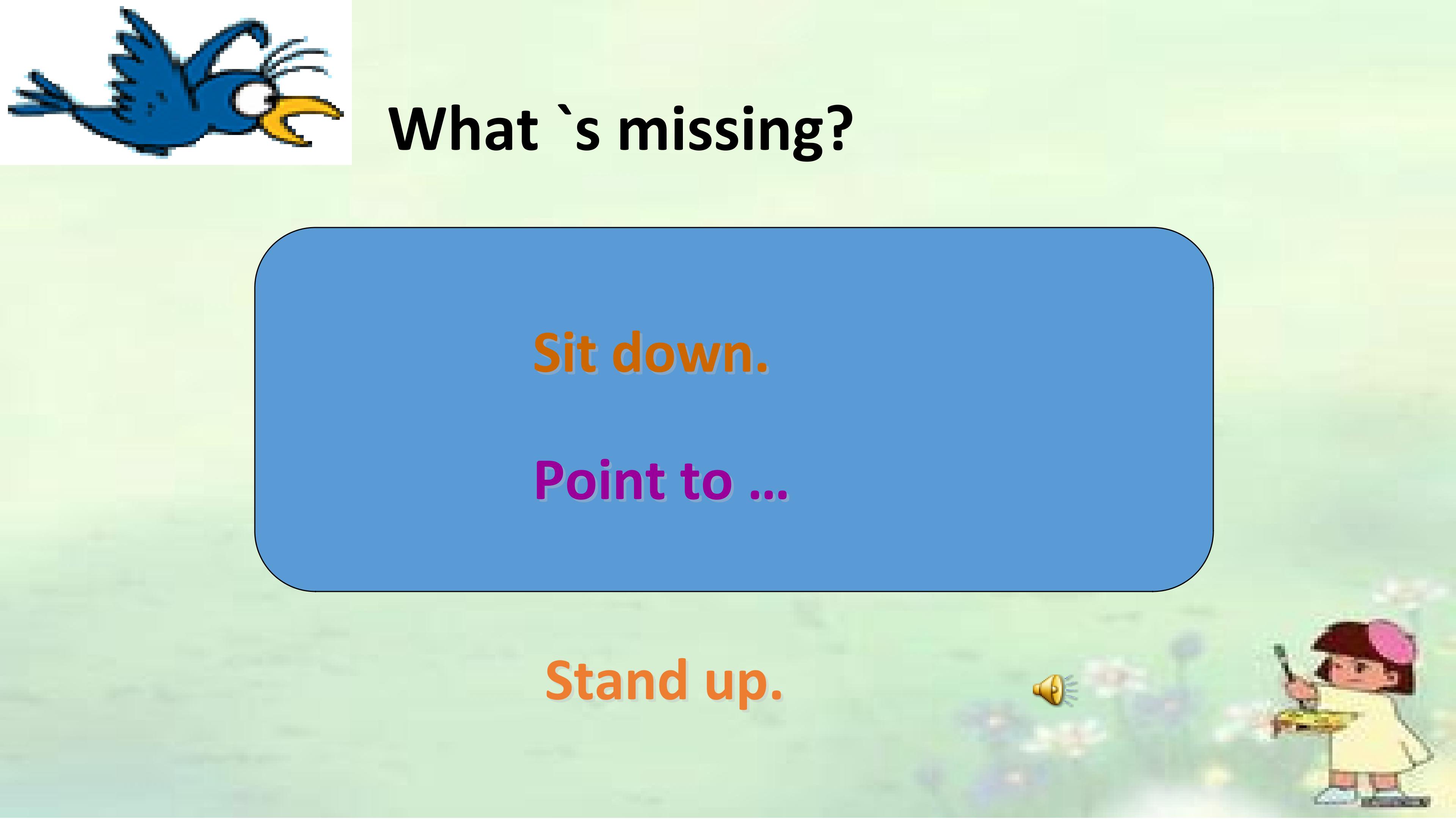 What `s missing?

Sit down.

Point to …

Stand up.